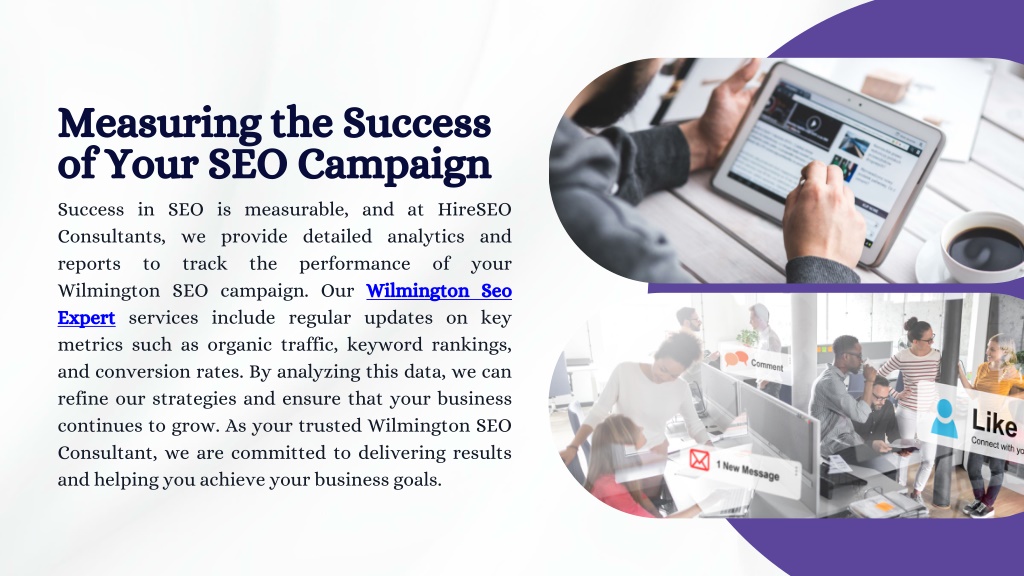 Measuring the Success of Your SEO Campaign

Success in SEO is measurable, and at HireSEO Consultants, we provide detailed analytics and reports to track the performance of your Wilmington SEO campaign. Our Wilmington Seo Expert services include regular updates on key metrics such as organic traffic, keyword rankings, and conversion rates. By analyzing this data, we can refine our strategies and ensure that your business continues to grow. As your trusted Wilmington SEO Consultant, we are committed to delivering results and helping you achieve your business goals.

Comment

Like
Connect with yo

1 New Message